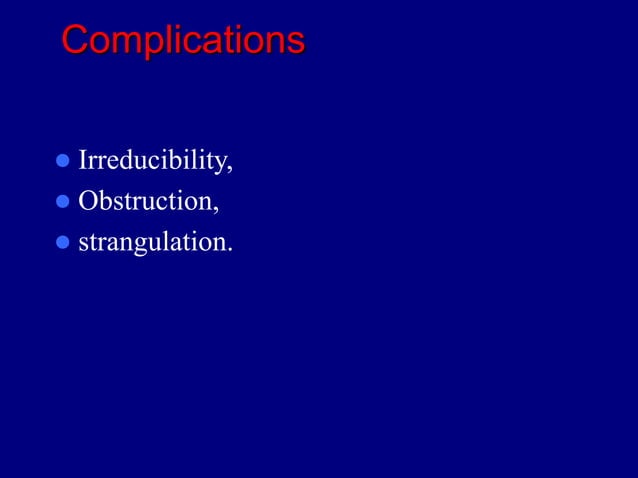 Complications

- Irreducibility,
- Obstruction,
- strangulation.